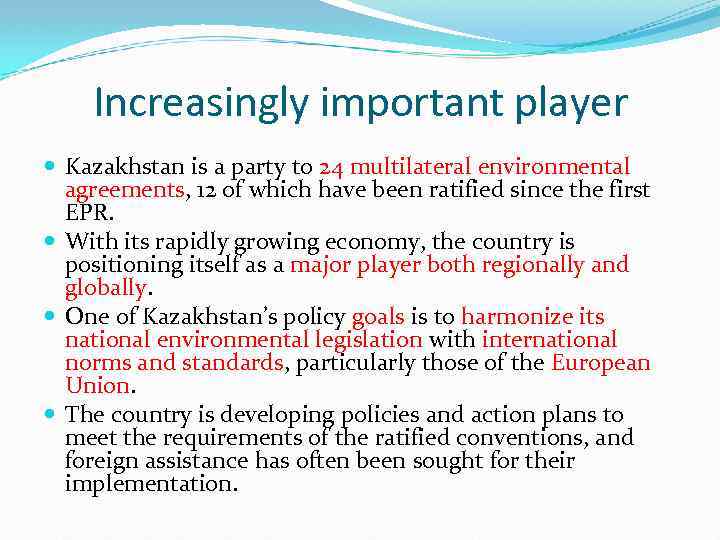 Increasingly important player

- Kazakhstan is a party to 24 multilateral environmental agreements, 12 of which have been ratified since the first EPR.
- With its rapidly growing economy, the country is positioning itself as a major player both regionally and globally.
- One of Kazakhstan's policy goals is to harmonize its national environmental legislation with international norms and standards, particularly those of the European Union.
- The country is developing policies and action plans to meet the requirements of the ratified conventions, and foreign assistance has often been sought for their implementation.